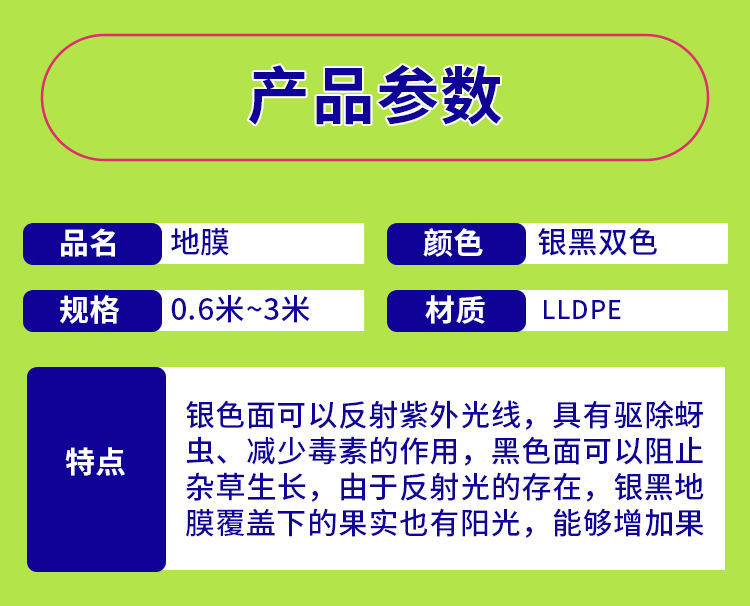 产品参数

| 品名 | 地膜 | 颜色 | 银黑双色 |
|---|---|---|---|
| 规格 | 0.6米~3米 | 材质 | LLDPE |

特点

银色面可以反射紫外光线，具有驱除蚜虫、减少毒素的作用，黑色面可以阻止杂草生长，由于反射光的存在，银黑地膜覆盖下的果实也有阳光，能够增加果